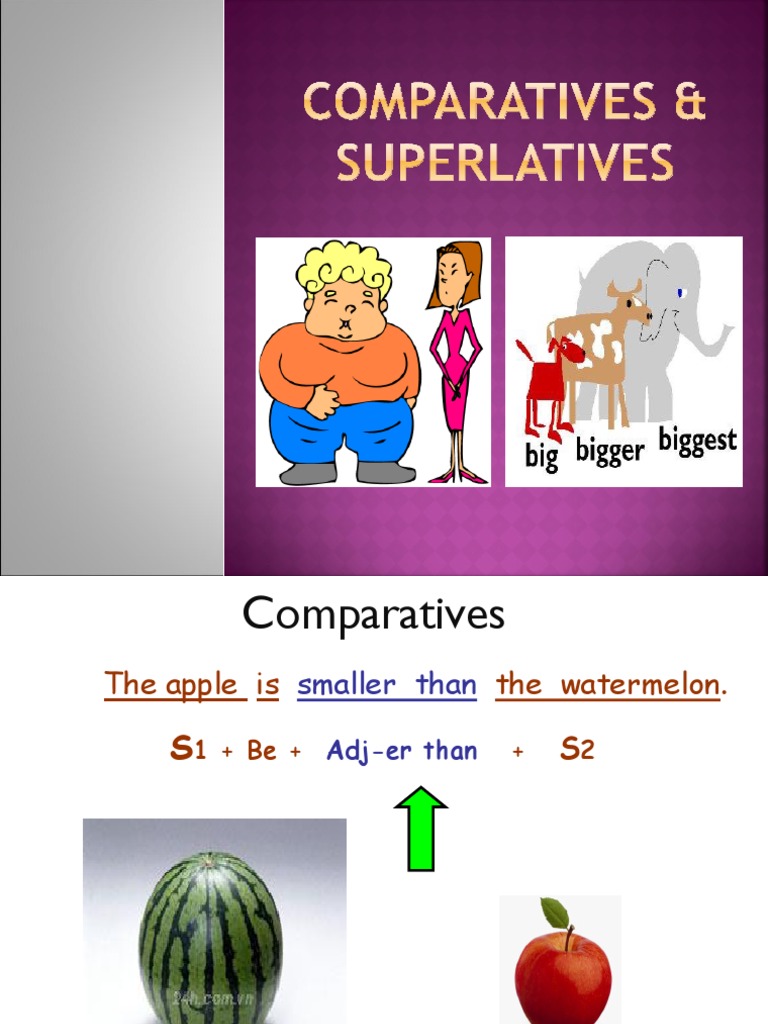 COMPARATIVES & SUPERLATIVES

big bigger biggest

Comparatives

The apple is smaller than the watermelon.

S1 + Be + Adj-er than + S2

24h.com.vn